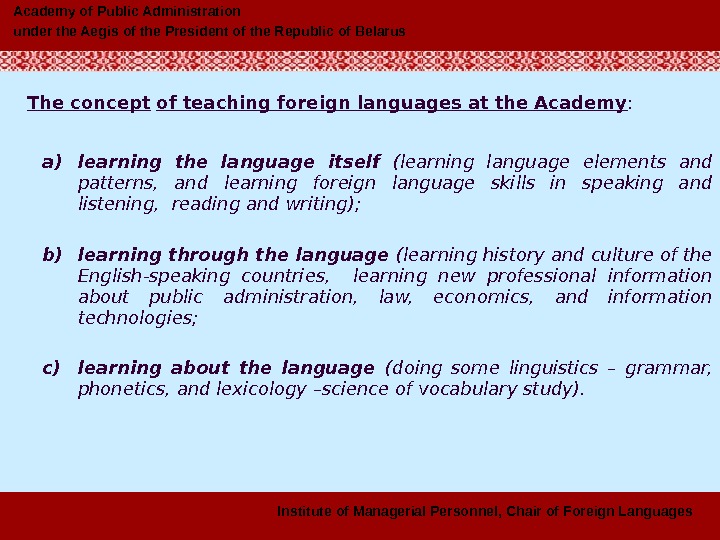 Academy of Public Administration
under the Aegis of the President of the Republic of Belarus

The concept of teaching foreign languages at the Academy:

a) learning the language itself (learning language elements and patterns, and learning foreign language skills in speaking and listening, reading and writing);

b) learning through the language (learning history and culture of the English-speaking countries, learning new professional information about public administration, law, economics, and information technologies;

c) learning about the language (doing some linguistics – grammar, phonetics, and lexicology –science of vocabulary study).

Institute of Managerial Personnel, Chair of Foreign Languages